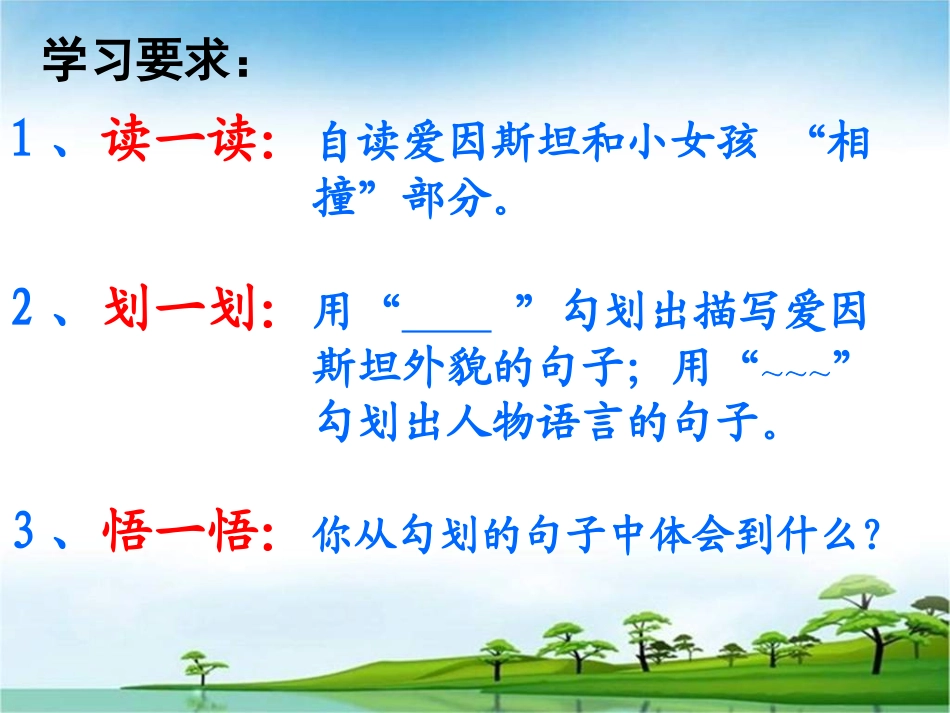 学习要求：

1、读一读：自读爱因斯坦和小女孩 “相撞”部分。

2、划一划：用“____ ”勾划出描写爱因斯坦外貌的句子；用“~~~”勾划出人物语言的句子。

3、悟一悟：你从勾划的句子中体会到什么？